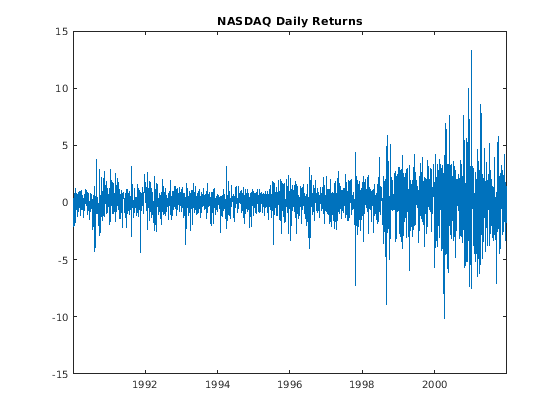 NASDAQ Daily Returns

15
10
5
0
-5
-10
-15

1992
1994
1996
1998
2000